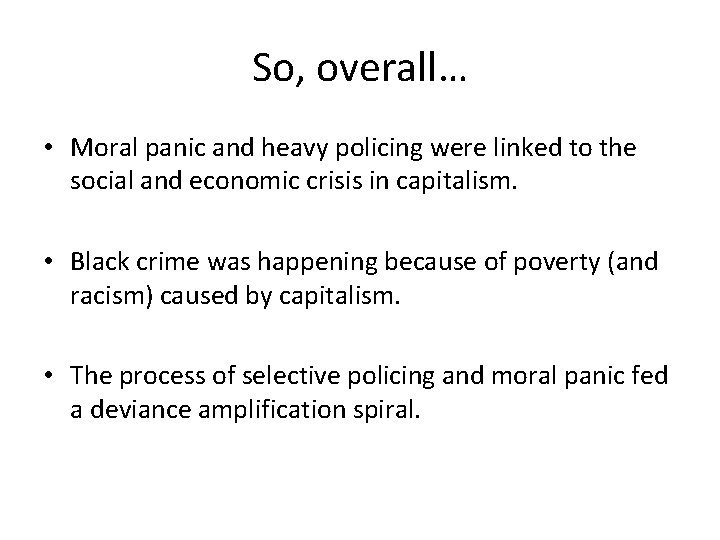 So, overall…

• Moral panic and heavy policing were linked to the social and economic crisis in capitalism.

• Black crime was happening because of poverty (and racism) caused by capitalism.

• The process of selective policing and moral panic fed a deviance amplification spiral.